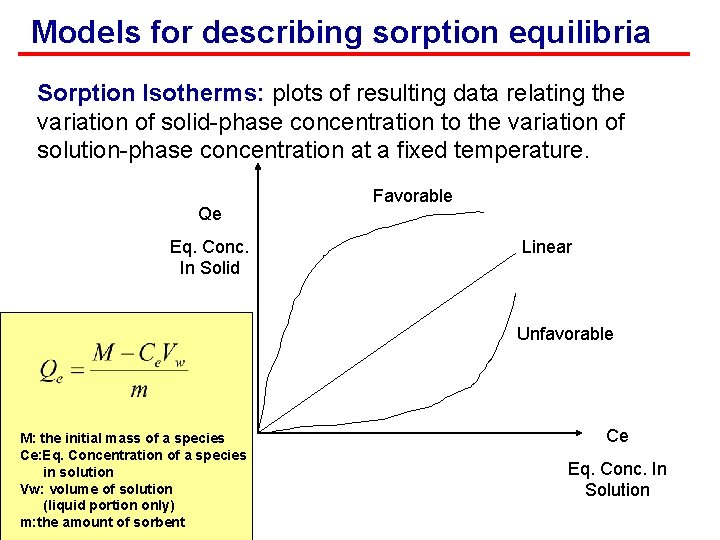 Models for describing sorption equilibria

Sorption Isotherms: plots of resulting data relating the variation of solid-phase concentration to the variation of solution-phase concentration at a fixed temperature.

Qe

Eq. Conc. In Solid

Favorable

Linear

Unfavorable

Ce

Eq. Conc. In Solution

$Q_e = \frac{M - C_e V_w}{m}$

M: the initial mass of a species
Ce:Eq. Concentration of a species in solution
Vw: volume of solution (liquid portion only)
m:the amount of sorbent